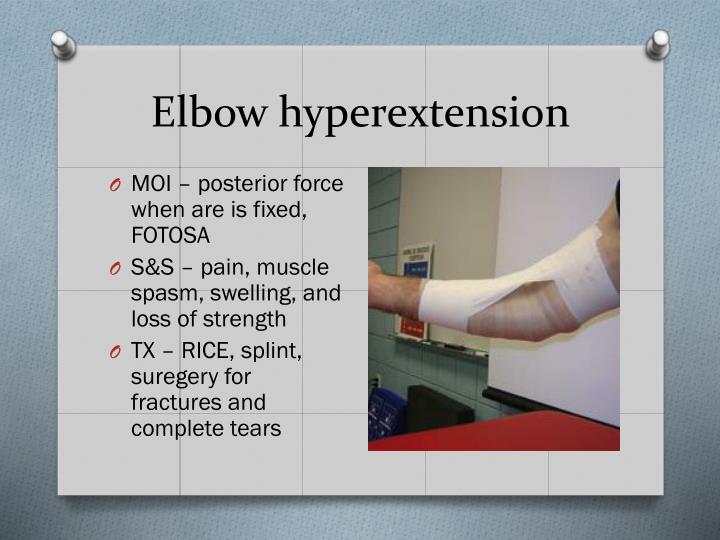 Elbow hyperextension

O MOI – posterior force when are is fixed, FOTOSA

O S&S – pain, muscle spasm, swelling, and loss of strength

O TX – RICE, splint, suregery for fractures and complete tears